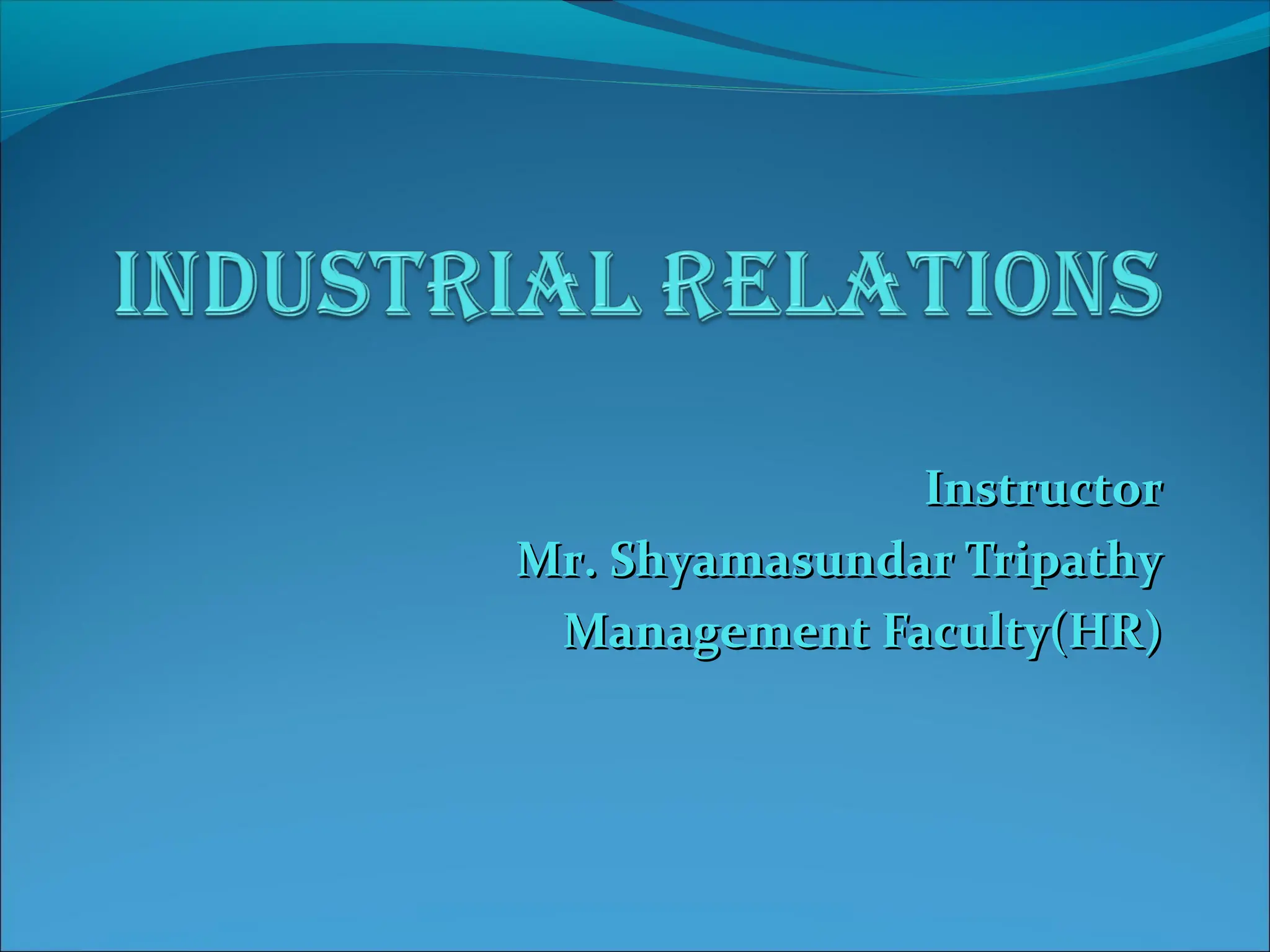 INDUSTRIAL RELATIONS

Instructor
Mr. Shyamasundar Tripathy
Management Faculty(HR)